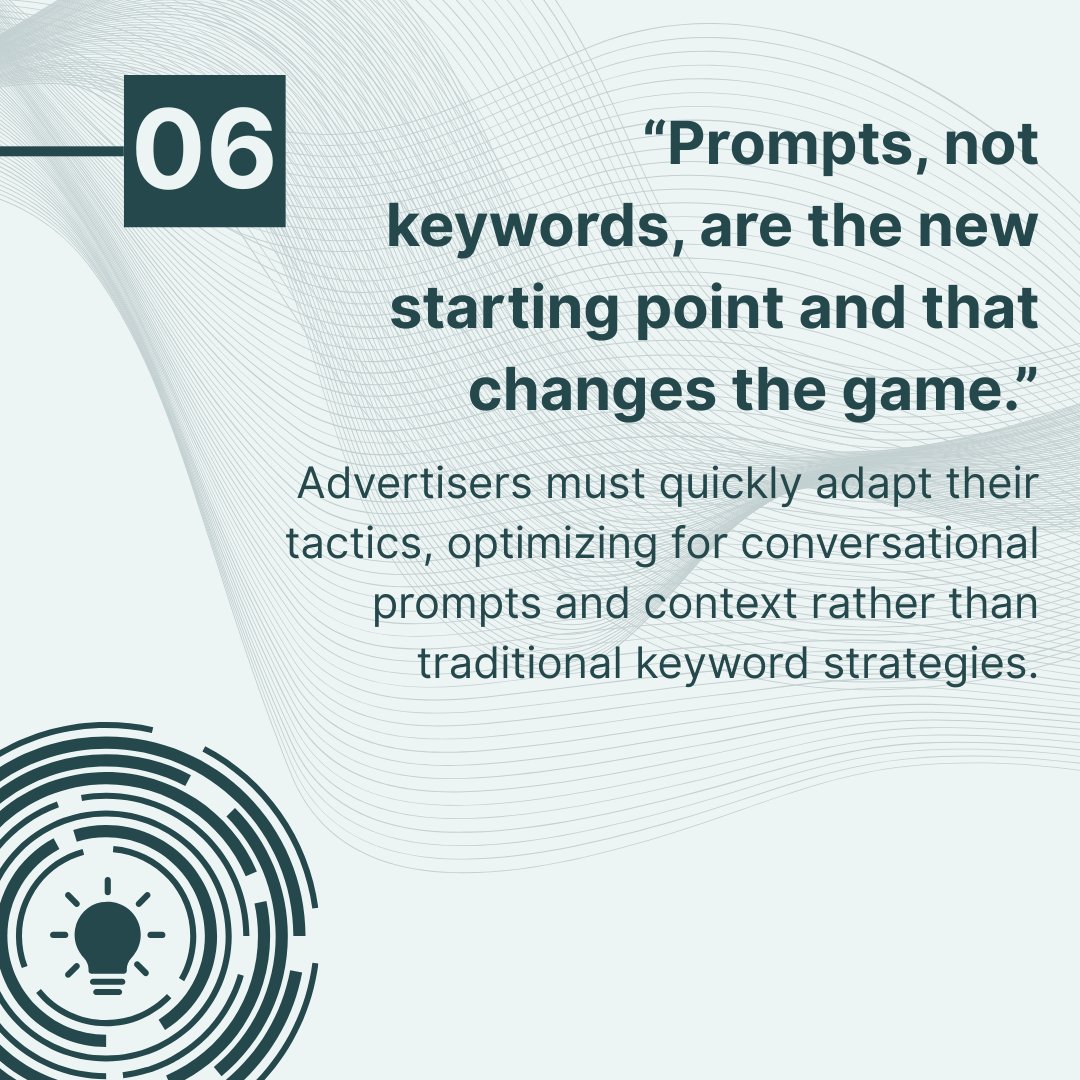 06

“Prompts, not keywords, are the new starting point and that changes the game.”

Advertisers must quickly adapt their tactics, optimizing for conversational prompts and context rather than traditional keyword strategies.